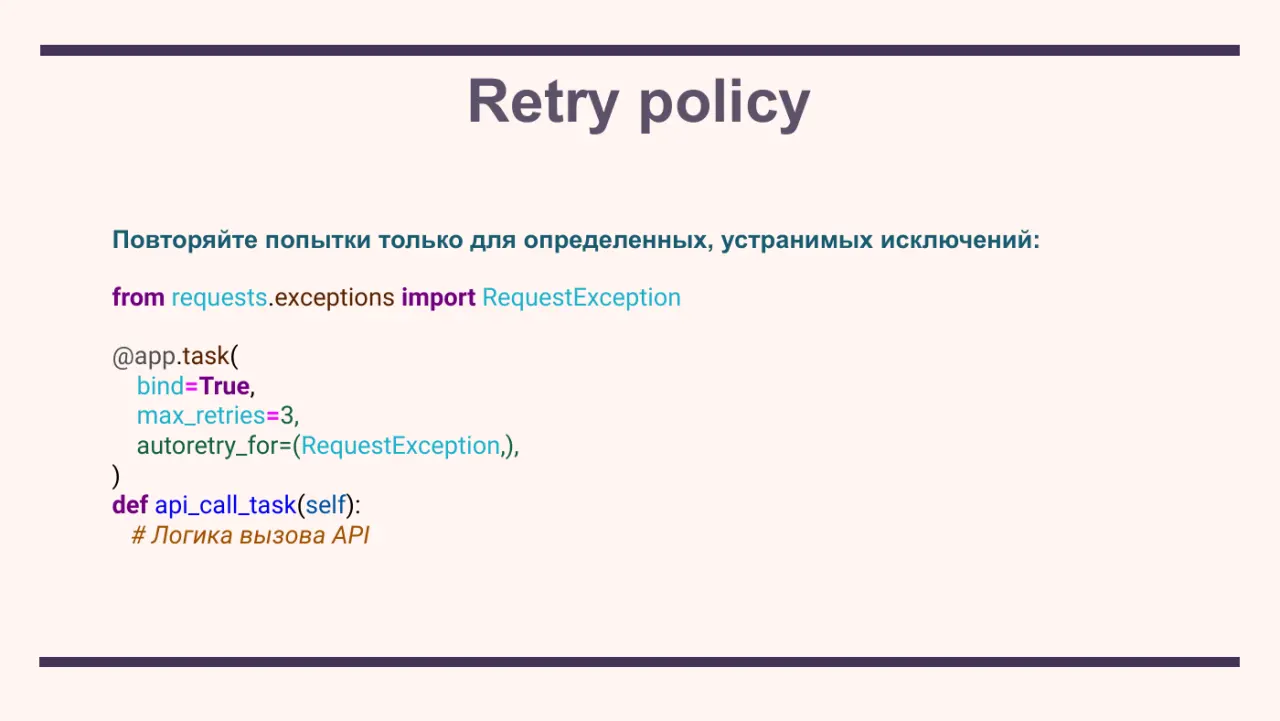 Retry policy

Повторяйте попытки только для определенных, устранимых исключений:

from requests.exceptions import RequestException

@app.task(
  bind=True,
  max_retries=3,
  autoretry_for=(RequestException,),
)
def api_call_task(self):
  # Логика вызова API